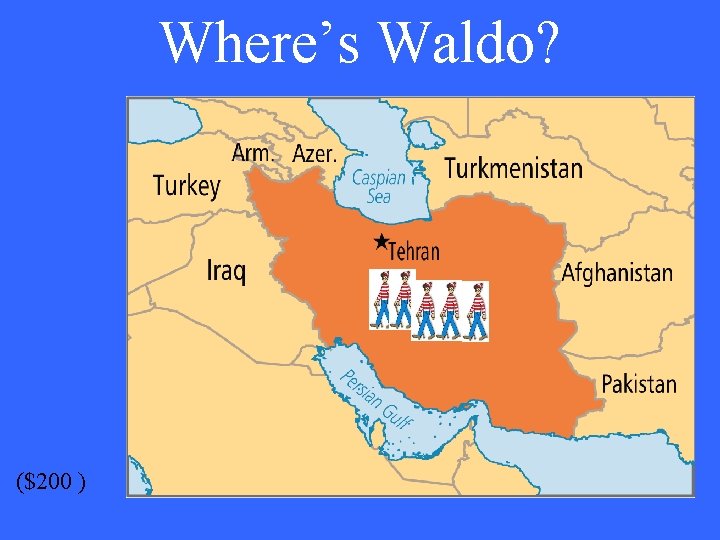 Where's Waldo?

Arm. Azer.

Turkey

Caspian Sea

Turkmenistan

Tehran

Iraq

Afghanistan

Persian Gulf

Pakistan

($200 )